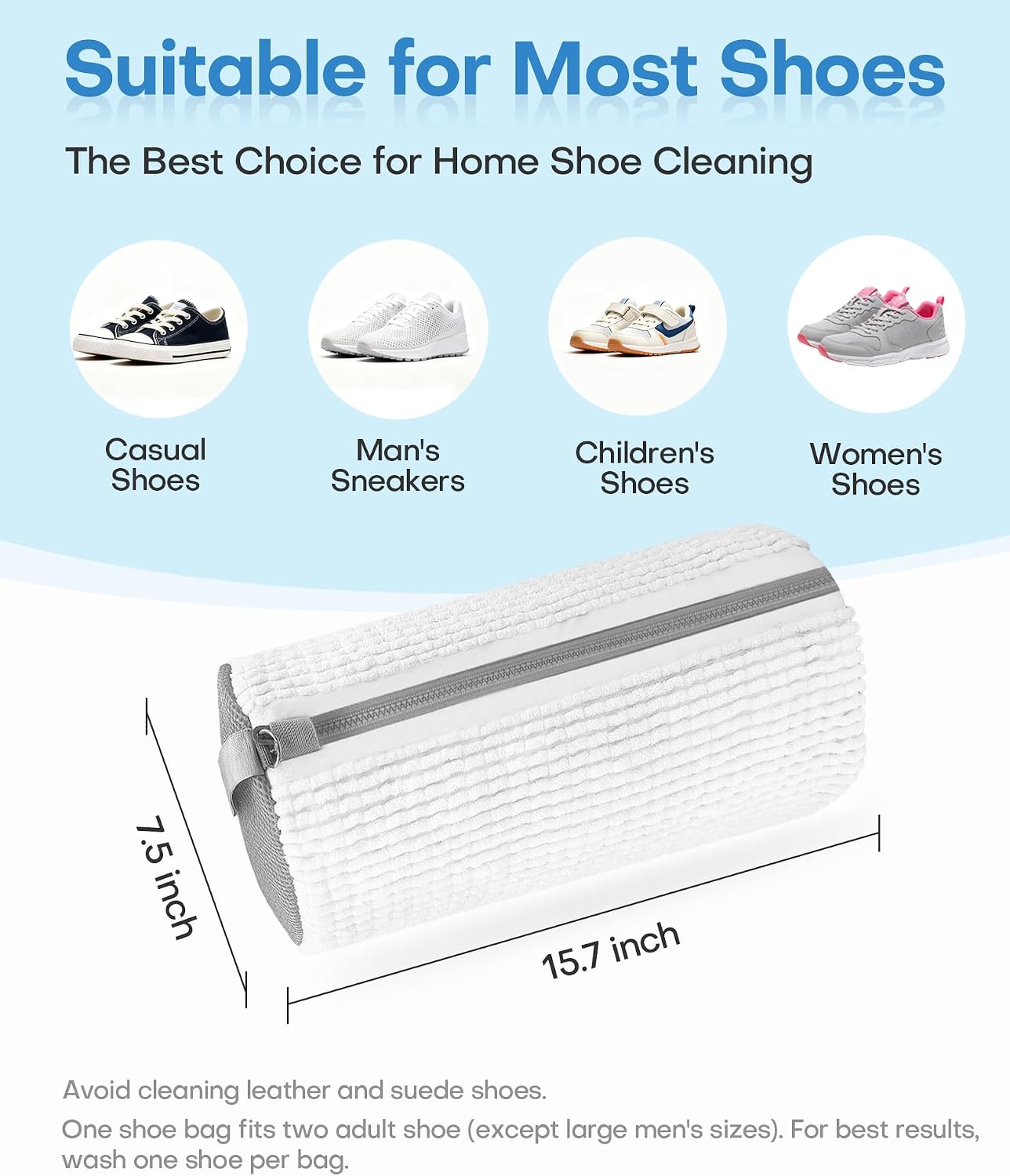 Suitable for Most Shoes

The Best Choice for Home Shoe Cleaning

Casual Shoes

Man's Sneakers

Children's Shoes

Women's Shoes

7.5 inch

15.7 inch

Avoid cleaning leather and suede shoes.

One shoe bag fits two adult shoe (except large men's sizes). For best results, wash one shoe per bag.